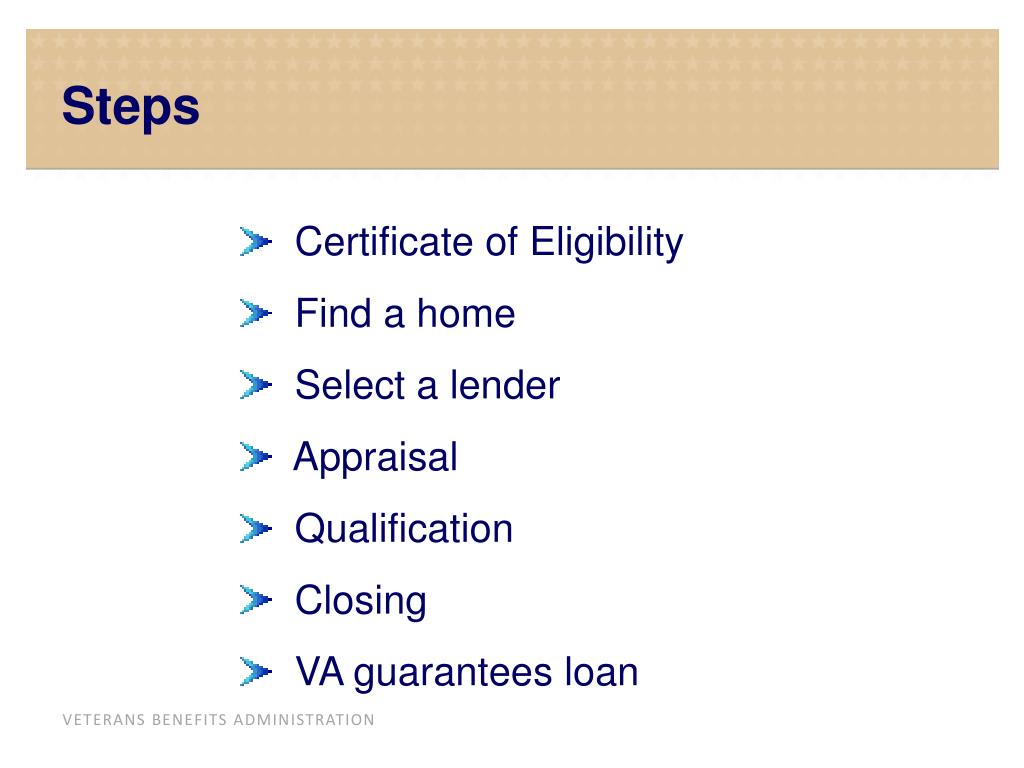 Steps

Certificate of Eligibility

Find a home

Select a lender

Appraisal

Qualification

Closing

VA guarantees loan

VETERANS BENEFITS ADMINISTRATION